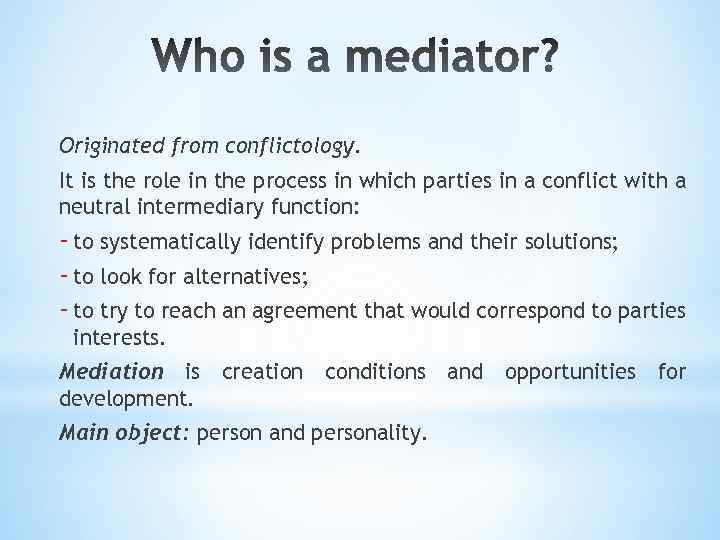 Who is a mediator?

Originated from conflictology.

It is the role in the process in which parties in a conflict with a neutral intermediary function:

- to systematically identify problems and their solutions;
- to look for alternatives;
- to try to reach an agreement that would correspond to parties interests.

Mediation is creation conditions and opportunities for development.

Main object: person and personality.